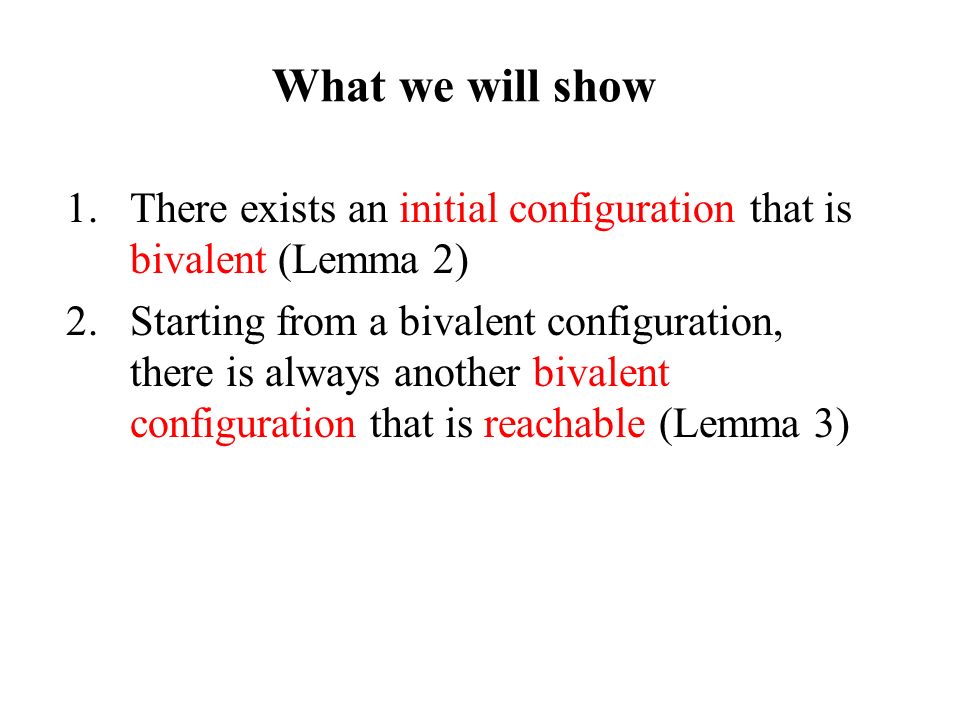 What we will show

1. There exists an initial configuration that is bivalent (Lemma 2)
2. Starting from a bivalent configuration, there is always another bivalent configuration that is reachable (Lemma 3)